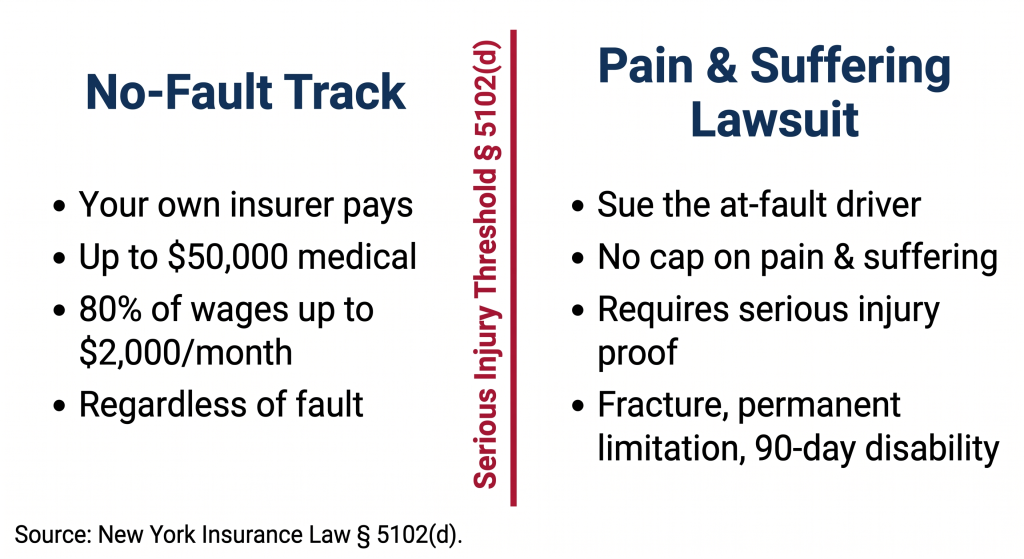 No-Fault Track

• Your own insurer pays
• Up to \$50,000 medical
• 80% of wages up to \$2,000/month
• Regardless of fault

Serious Injury Threshold § 5102(d)

Pain & Suffering Lawsuit

• Sue the at-fault driver
• No cap on pain & suffering
• Requires serious injury proof
• Fracture, permanent limitation, 90-day disability

Source: New York Insurance Law § 5102(d).